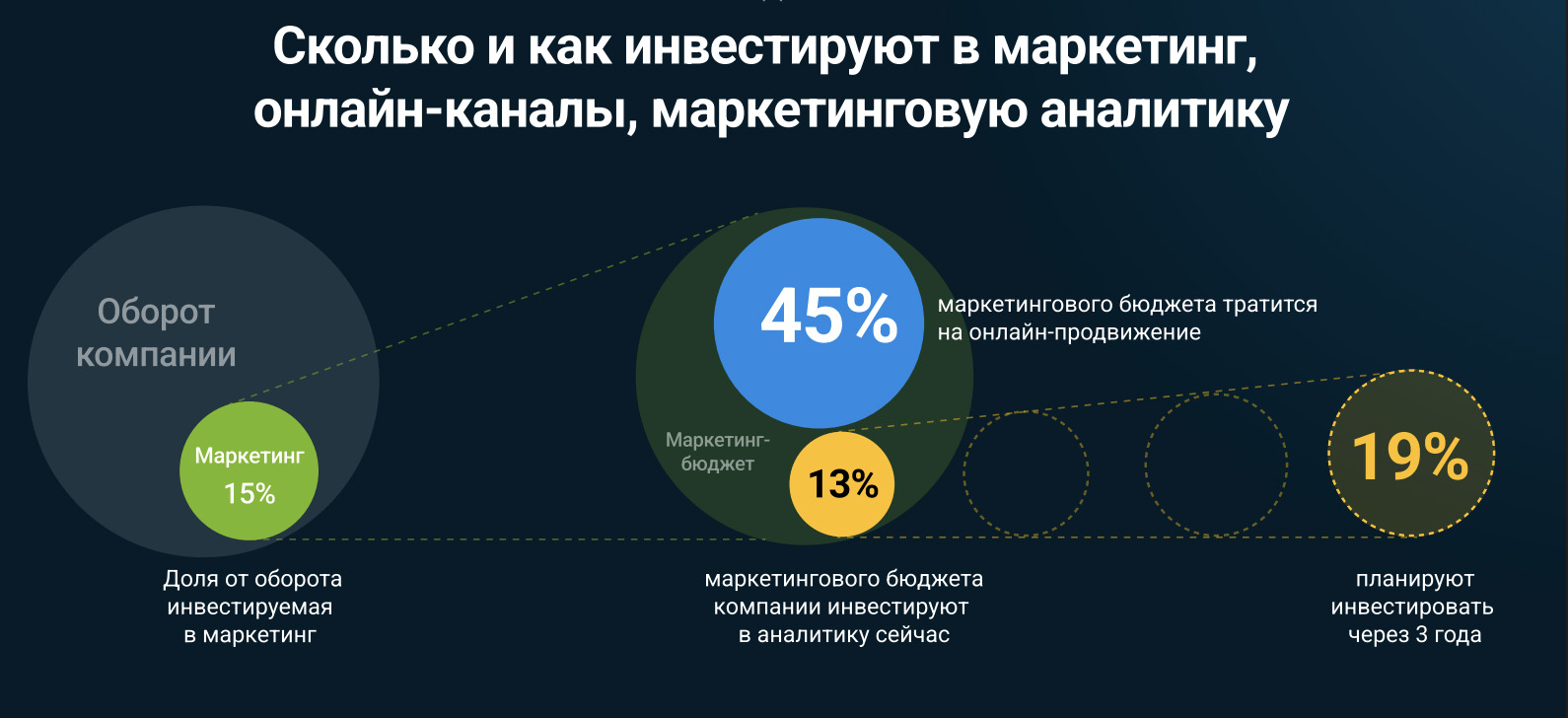 Сколько и как инвестируют в маркетинг, онлайн-каналы, маркетинговую аналитику

Оборот компании

Маркетинг 15%

Доля от оборота инвестируемая в маркетинг

45%

маркетингового бюджета тратится на онлайн-продвижение

Маркетинг-бюджет

13%

маркетингового бюджета компании инвестируют в аналитику сейчас

19%

планируют инвестировать через 3 года